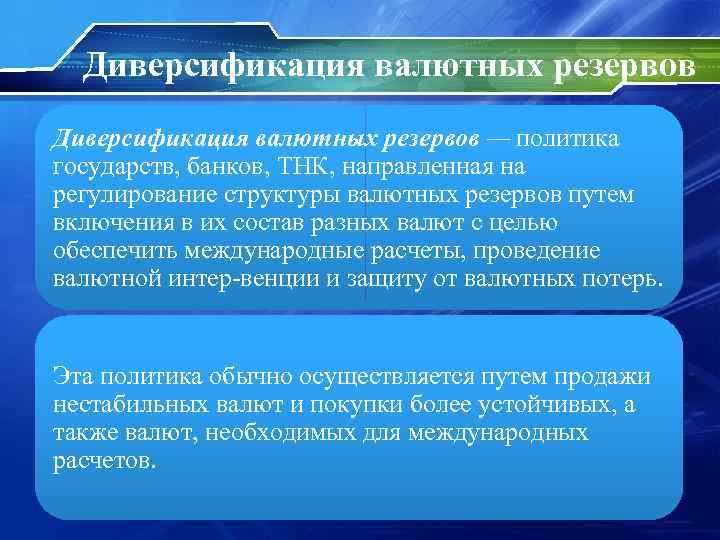 Диверсификация валютных резервов

Диверсификация валютных резервов — политика государств, банков, ТНК, направленная на регулирование структуры валютных резервов путем включения в их состав разных валют с целью обеспечить международные расчеты, проведение валютной интер-венции и защиту от валютных потерь.

Эта политика обычно осуществляется путем продажи нестабильных валют и покупки более устойчивых, а также валют, необходимых для международных расчетов.